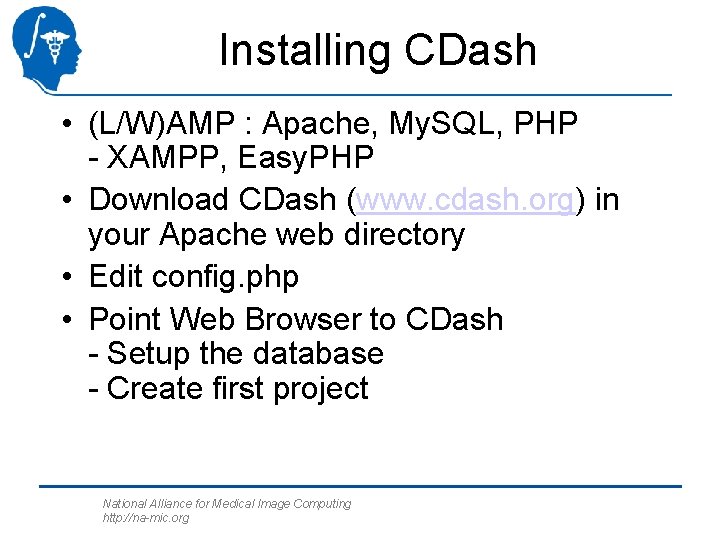 Installing CDash

• (L/W)AMP : Apache, MySQL, PHP
- XAMPP, EasyPHP
• Download CDash (www.cdash.org) in your Apache web directory
• Edit config.php
• Point Web Browser to CDash
- Setup the database
- Create first project

National Alliance for Medical Image Computing
http://na-mic.org